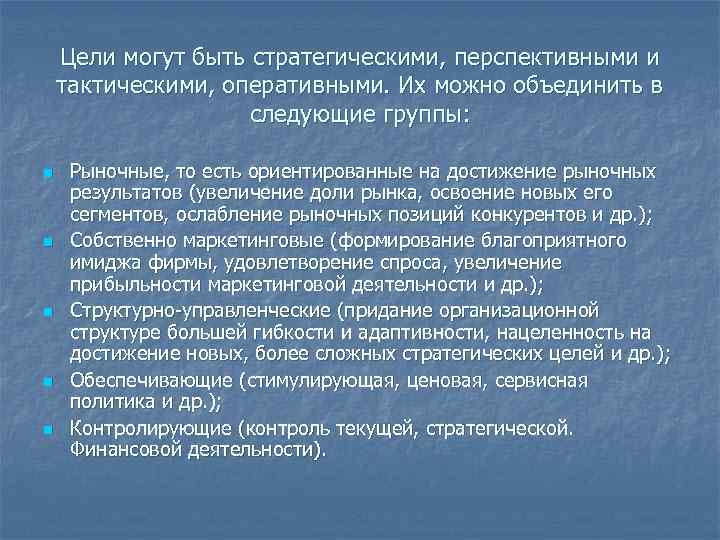 Цели могут быть стратегическими, перспективными и тактическими, оперативными. Их можно объединить в следующие группы:

Рыночные, то есть ориентированные на достижение рыночных результатов (увеличение доли рынка, освоение новых его сегментов, ослабление рыночных позиций конкурентов и др.);

Собственно маркетинговые (формирование благоприятного имиджа фирмы, удовлетворение спроса, увеличение прибыльности маркетинговой деятельности и др.);

Структурно-управленческие (придание организационной структуре большей гибкости и адаптивности, нацеленность на достижение новых, более сложных стратегических целей и др.);

Обеспечивающие (стимулирующая, ценовая, сервисная политика и др.);

Контролирующие (контроль текущей, стратегической. Финансовой деятельности).